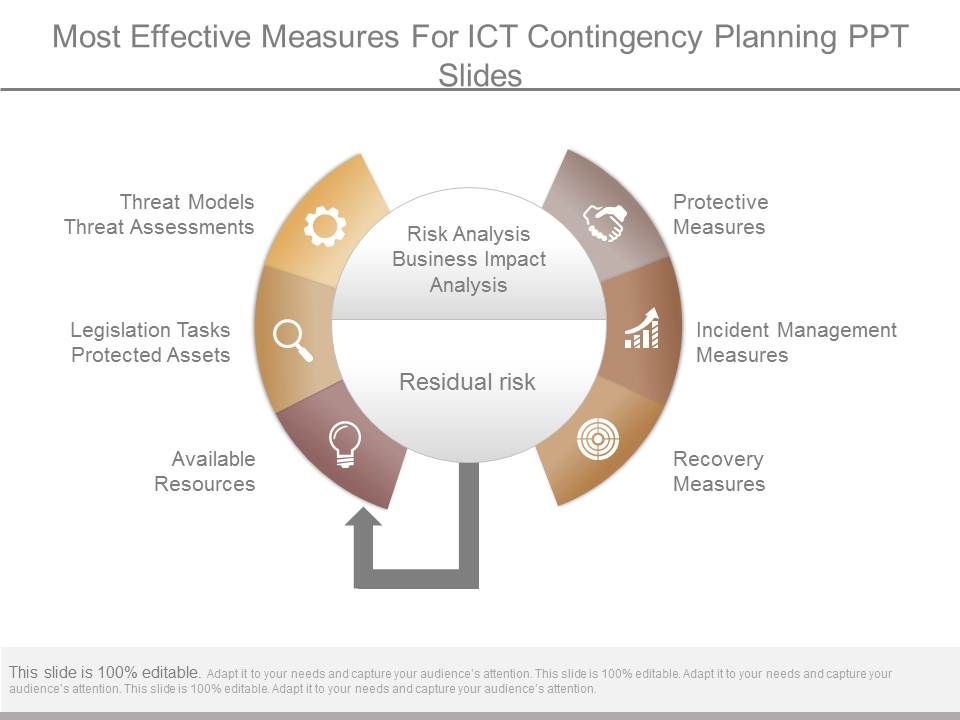 Most Effective Measures For ICT Contingency Planning PPT Slides

Threat Models
Threat Assessments

Legislation Tasks
Protected Assets

Available
Resources

Risk Analysis
Business Impact
Analysis

Residual risk

Protective
Measures

Incident Management
Measures

Recovery
Measures

This slide is 100% editable. Adapt it to your needs and capture your audience's attention. This slide is 100% editable. Adapt it to your needs and capture your audience's attention. This slide is 100% editable. Adapt it to your needs and capture your audience's attention.